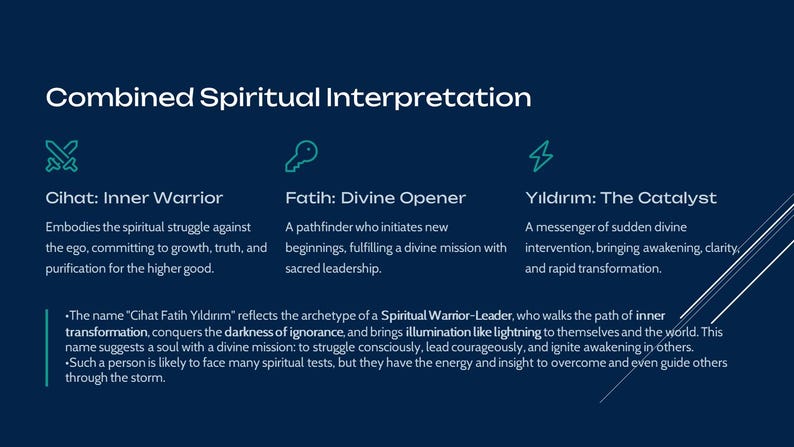 Combined Spiritual Interpretation

Cihat: Inner Warrior

Embodies the spiritual struggle against the ego, committing to growth, truth, and purification for the higher good.

Fatih: Divine Opener

A pathfinder who initiates new beginnings, fulfilling a divine mission with sacred leadership.

Yıldırım: The Catalyst

A messenger of sudden divine intervention, bringing awakening, clarity, and rapid transformation.

•The name "Cihat Fatih Yıldırım" reflects the archetype of a Spiritual Warrior-Leader, who walks the path of inner transformation, conquers the darkness of ignorance, and brings illumination like lightning to themselves and the world. This name suggests a soul with a divine mission: to struggle consciously, lead courageously, and ignite awakening in others.
•Such a person is likely to face many spiritual tests, but they have the energy and insight to overcome and even guide others through the storm.